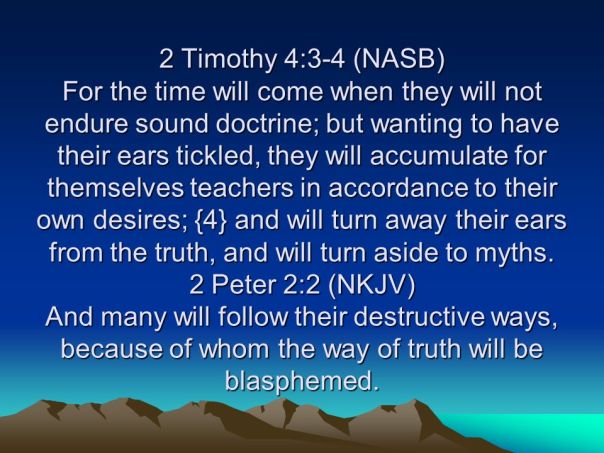 2 Timothy 4:3-4 (NASB)
For the time will come when they will not endure sound doctrine; but wanting to have their ears tickled, they will accumulate for themselves teachers in accordance to their own desires; {4} and will turn away their ears from the truth, and will turn aside to myths.
2 Peter 2:2 (NKJV)
And many will follow their destructive ways, because of whom the way of truth will be blasphemed.